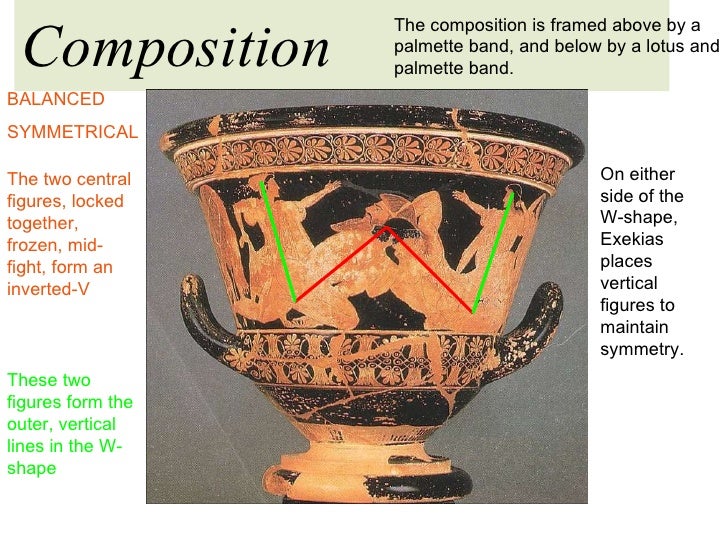 Composition

The composition is framed above by a palmette band, and below by a lotus and palmette band.

BALANCED

SYMMETRICAL

The two central figures, locked together, frozen, mid-fight, form an inverted-V

These two figures form the outer, vertical lines in the W-shape

On either side of the W-shape, Exekias places vertical figures to maintain symmetry.